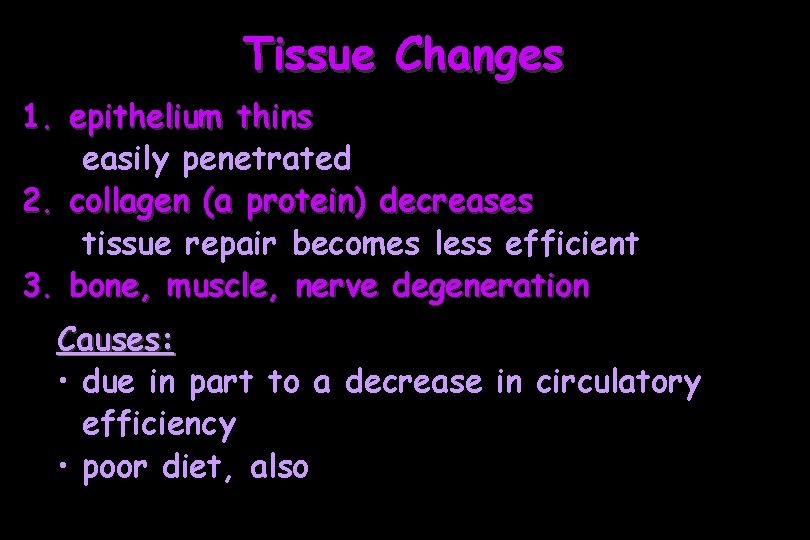 Tissue Changes

1. epithelium thins
easily penetrated
2. collagen (a protein) decreases
tissue repair becomes less efficient
3. bone, muscle, nerve degeneration

Causes:
• due in part to a decrease in circulatory efficiency
• poor diet, also